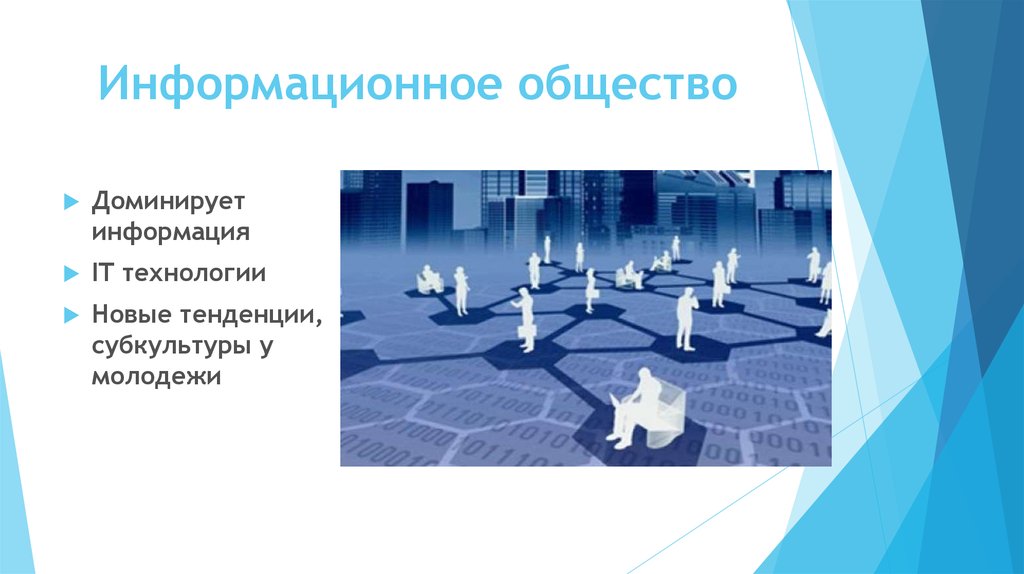 Информационное общество

Доминирует информация

IT технологии

Новые тенденции, субкультуры у молодежи